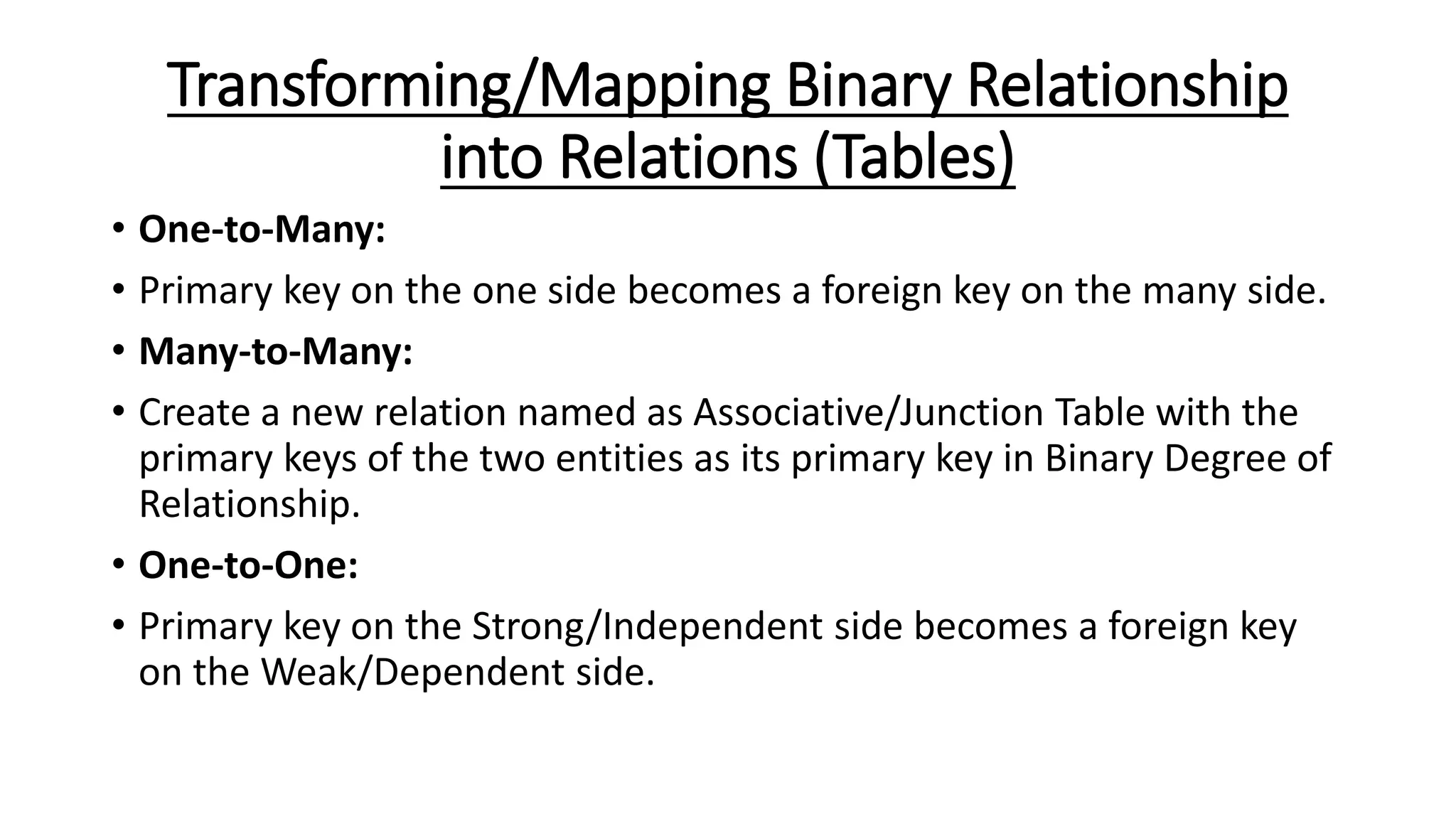 Transforming/Mapping Binary Relationship into Relations (Tables)

• One-to-Many:

• Primary key on the one side becomes a foreign key on the many side.

• Many-to-Many:

• Create a new relation named as Associative/Junction Table with the primary keys of the two entities as its primary key in Binary Degree of Relationship.

• One-to-One:

• Primary key on the Strong/Independent side becomes a foreign key on the Weak/Dependent side.